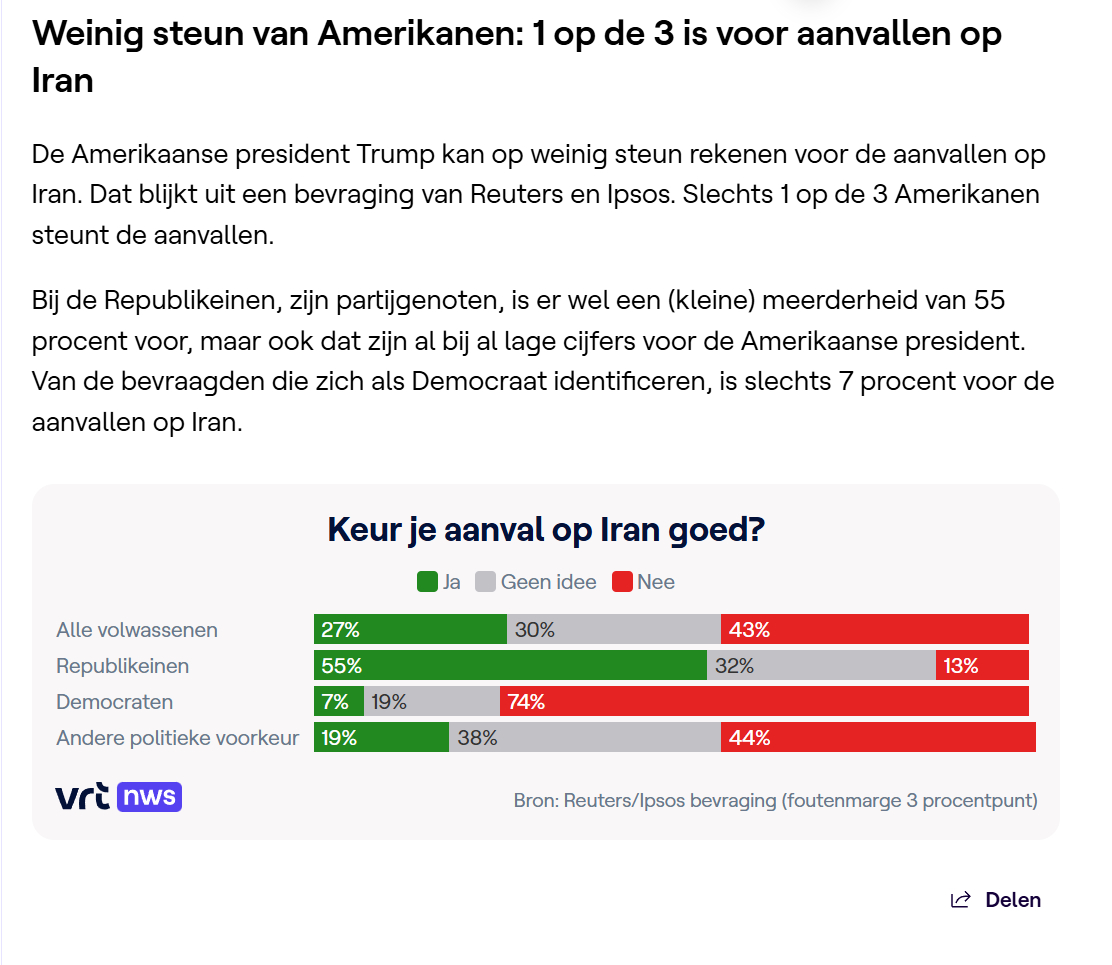 Weinig steun van Amerikanen: 1 op de 3 is voor aanvallen op Iran

De Amerikaanse president Trump kan op weinig steun rekenen voor de aanvallen op Iran. Dat blijkt uit een bevraging van Reuters en Ipsos. Slechts 1 op de 3 Amerikanen steunt de aanvallen.

Bij de Republikeinen, zijn partijgenoten, is er wel een (kleine) meerderheid van 55 procent voor, maar ook dat zijn al bij al lage cijfers voor de Amerikaanse president. Van de bevraagden die zich als Democraat identificeren, is slechts 7 procent voor de aanvallen op Iran.

Keur je aanval op Iran goed?

Ja Geen idee Nee

| | Ja | Geen idee | Nee |
|---|---|---|---|
| Alle volwassenen | 27% | 30% | 43% |
| Republikeinen | 55% | 32% | 13% |
| Democraten | 7% | 19% | 74% |
| Andere politieke voorkeur | 19% | 38% | 44% |

vrt nws

Bron: Reuters/Ipsos bevraging (foutenmarge 3 procentpunt)

Delen